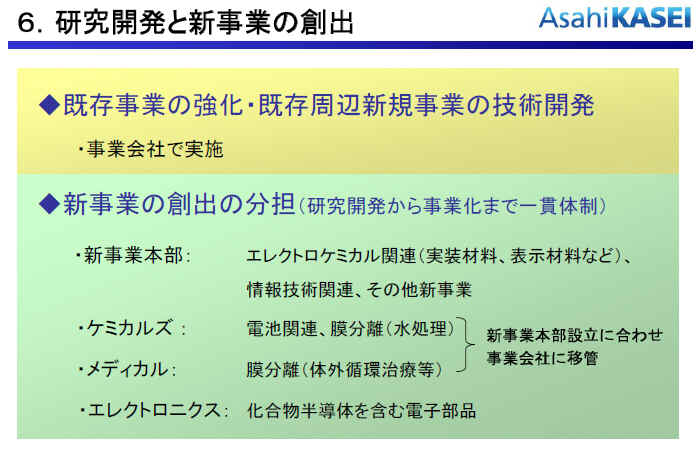 6. 研究開発と新事業の創出

AsahiKASEI

◆既存事業の強化・既存周辺新規事業の技術開発

・事業会社で実施

◆新事業の創出の分担（研究開発から事業化まで一貫体制）

・新事業本部：　エレクトロケミカル関連（実装材料、表示材料など）、情報技術関連、その他新事業

・ケミカルズ：　電池関連、膜分離（水処理）

・メディカル：　膜分離（体外循環治療等）

新事業本部設立に合わせ事業会社に移管

・エレクトロニクス：　化合物半導体を含む電子部品